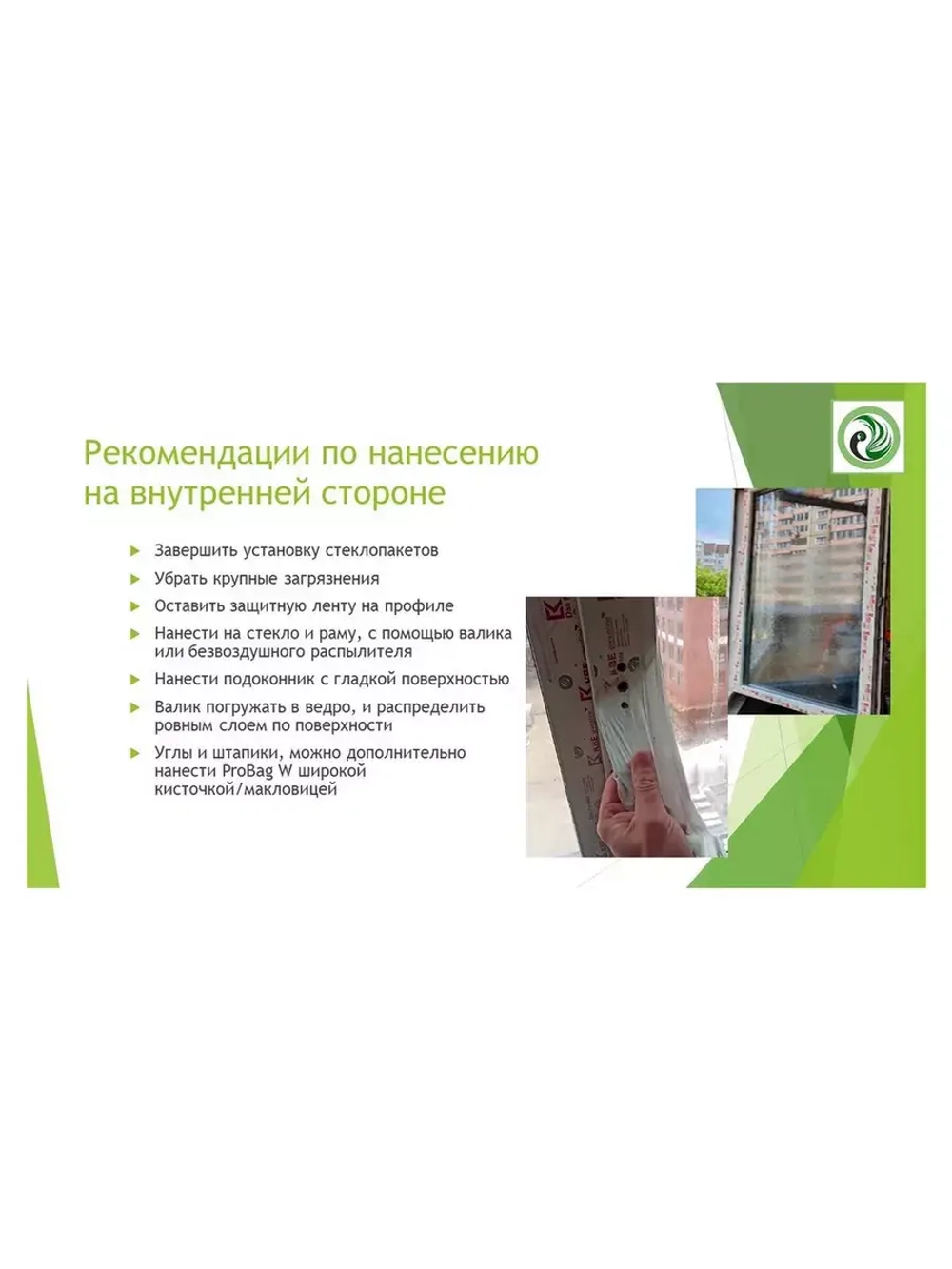 Рекомендации по нанесению на внутренней стороне

Завершить установку стеклопакетов

Убрать крупные загрязнения

Оставить защитную ленту на профиле

Нанести на стекло и раму, с помощью валика или безвоздушного распылителя

Нанести подоконник с гладкой поверхностью

Валик погружать в ведро, и распределить ровным слоем по поверхности

Углы и штапики, можно дополнительно нанести ProBag W широкой кисточкой/макловицей